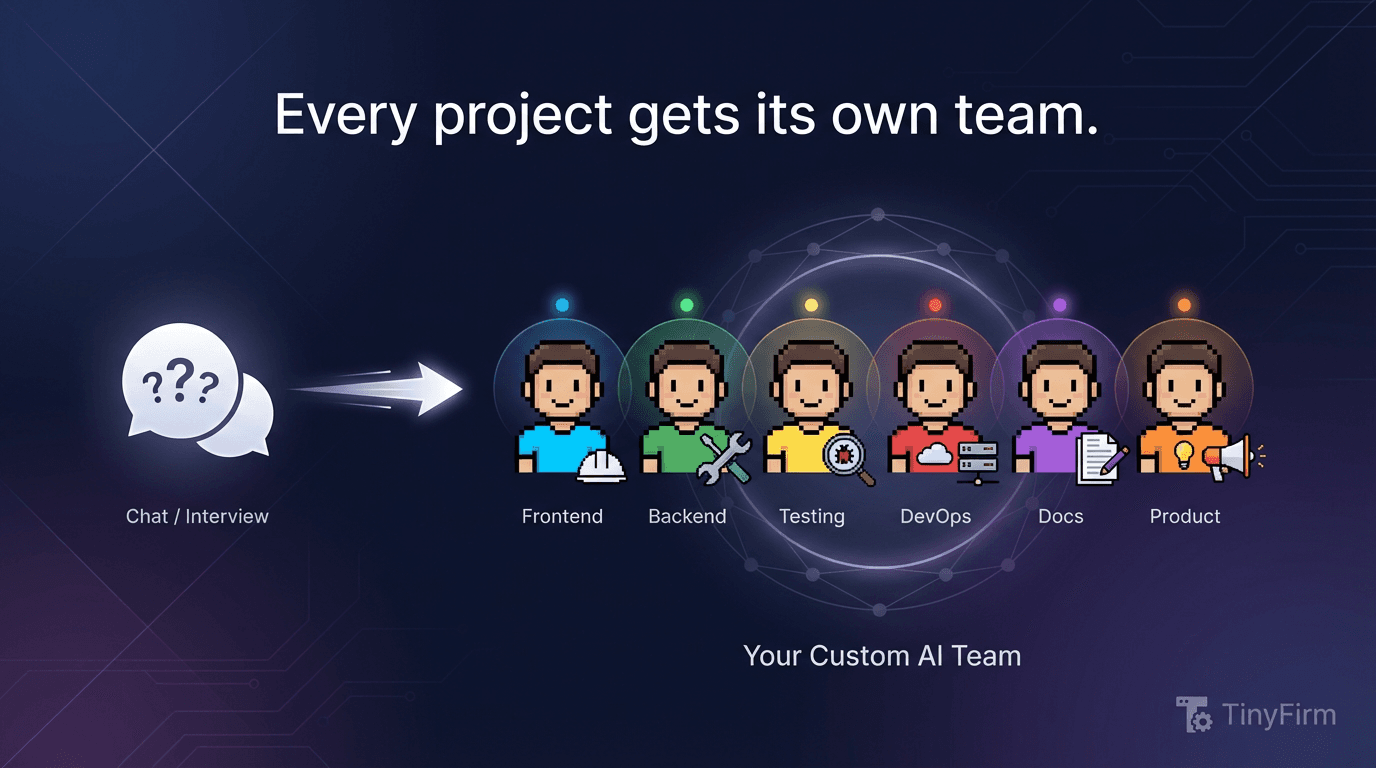 Every project gets its own team.

???

Chat / Interview

Frontend

Backend

Testing

DevOps

Docs

Product

Your Custom AI Team

TinyFirm